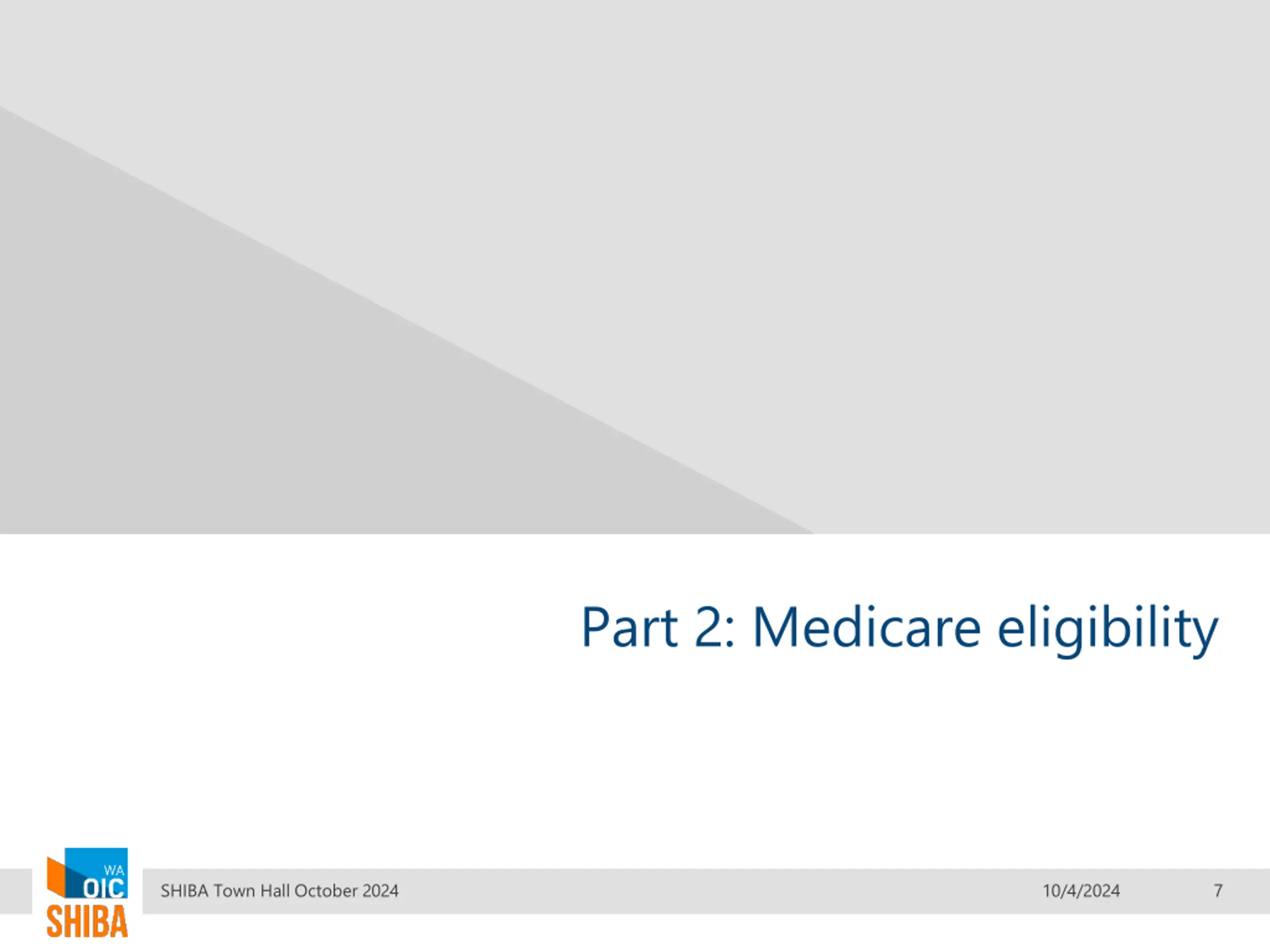 Part 2: Medicare eligibility

WA OIC SHIBA

SHIBA Town Hall October 2024

10/4/2024

7